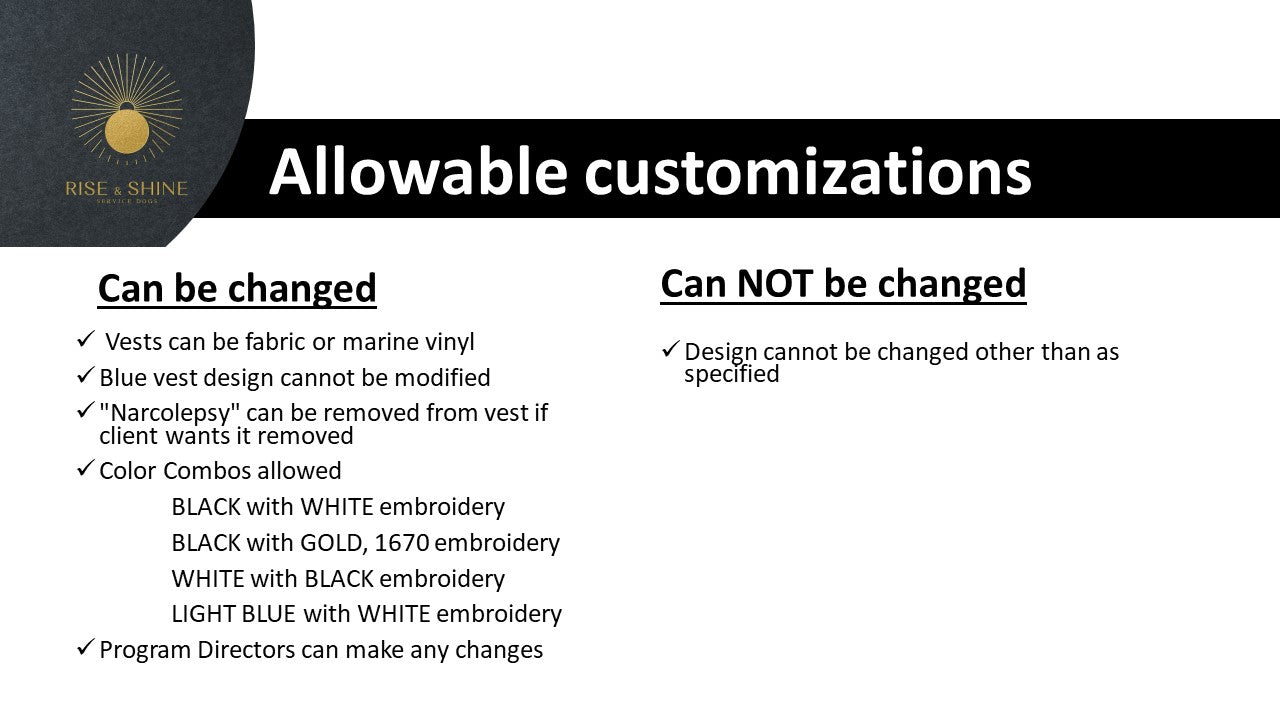 RISE & SHINE
SERVICE DOGS

Allowable customizations

Can be changed

✓ Vests can be fabric or marine vinyl
✓ Blue vest design cannot be modified
✓ "Narcolepsy" can be removed from vest if client wants it removed
✓ Color Combos allowed

BLACK with WHITE embroidery
BLACK with GOLD, 1670 embroidery
WHITE with BLACK embroidery
LIGHT BLUE with WHITE embroidery

✓ Program Directors can make any changes

Can NOT be changed

✓ Design cannot be changed other than as specified